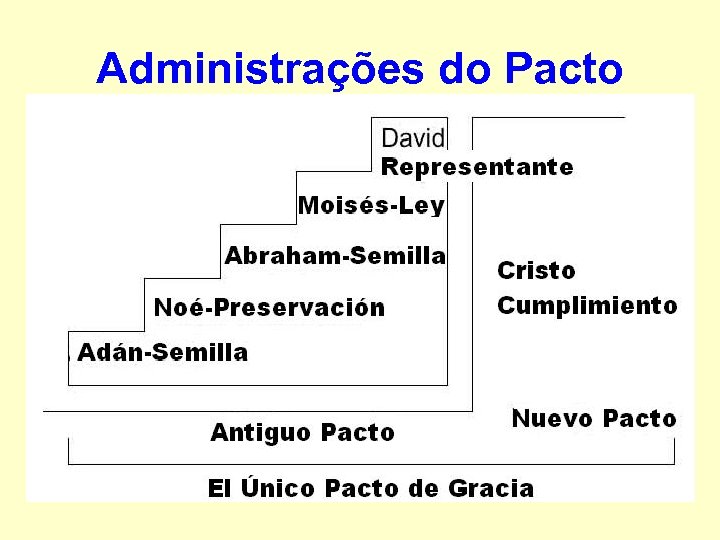 Administrações do Pacto

David
Representante

Moisés-Ley

Abraham-Semilla

Noé-Preservación

Adán-Semilla

Cristo
Cumplimiento

Antiguo Pacto

Nuevo Pacto

El Único Pacto de Gracia